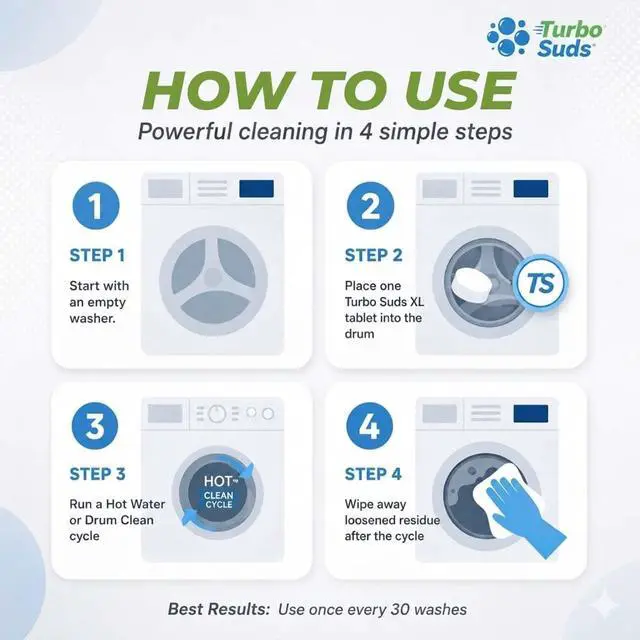 Turbo Suds

HOW TO USE

Powerful cleaning in 4 simple steps

1

STEP 1

Start with an empty washer.

2

STEP 2

Place one Turbo Suds XL tablet into the drum

TS

3

STEP 3

Run a Hot Water or Drum Clean cycle

HOT CLEAN CYCLE

4

STEP 4

Wipe away loosened residue after the cycle

Best Results: Use once every 30 washes